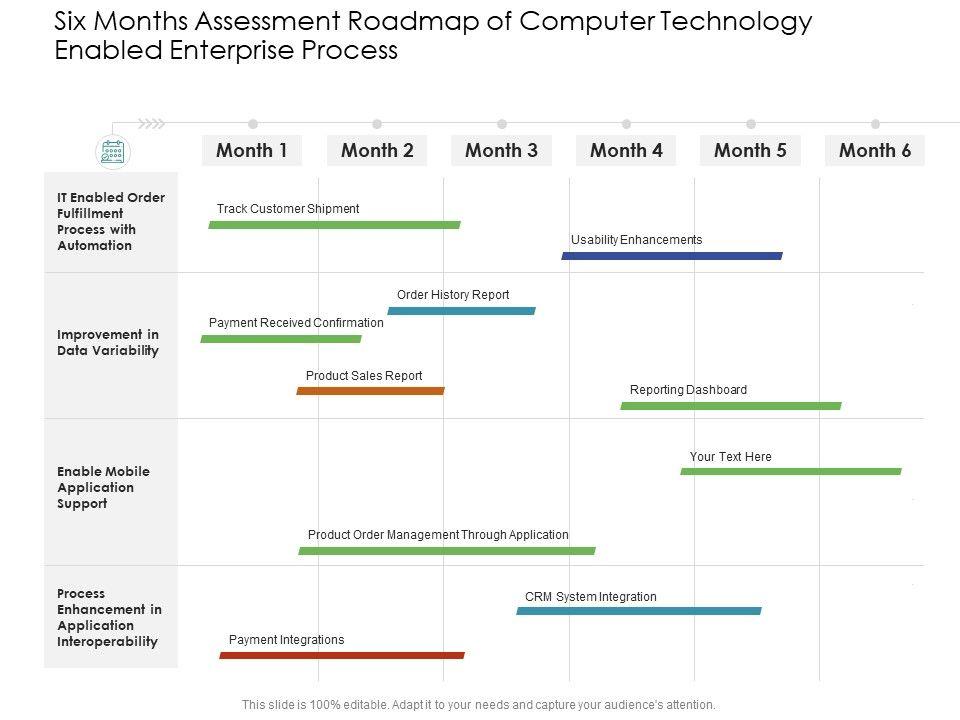 Six Months Assessment Roadmap of Computer Technology Enabled Enterprise Process

Month 1
Month 2
Month 3
Month 4
Month 5
Month 6

IT Enabled Order Fulfillment Process with Automation

Track Customer Shipment

Usability Enhancements

Improvement in Data Variability

Order History Report

Payment Received Confirmation

Product Sales Report

Reporting Dashboard

Enable Mobile Application Support

Your Text Here

Product Order Management Through Application

Process Enhancement in Application Interoperability

CRM System Integration

Payment Integrations

This slide is 100% editable. Adapt it to your needs and capture your audience's attention.